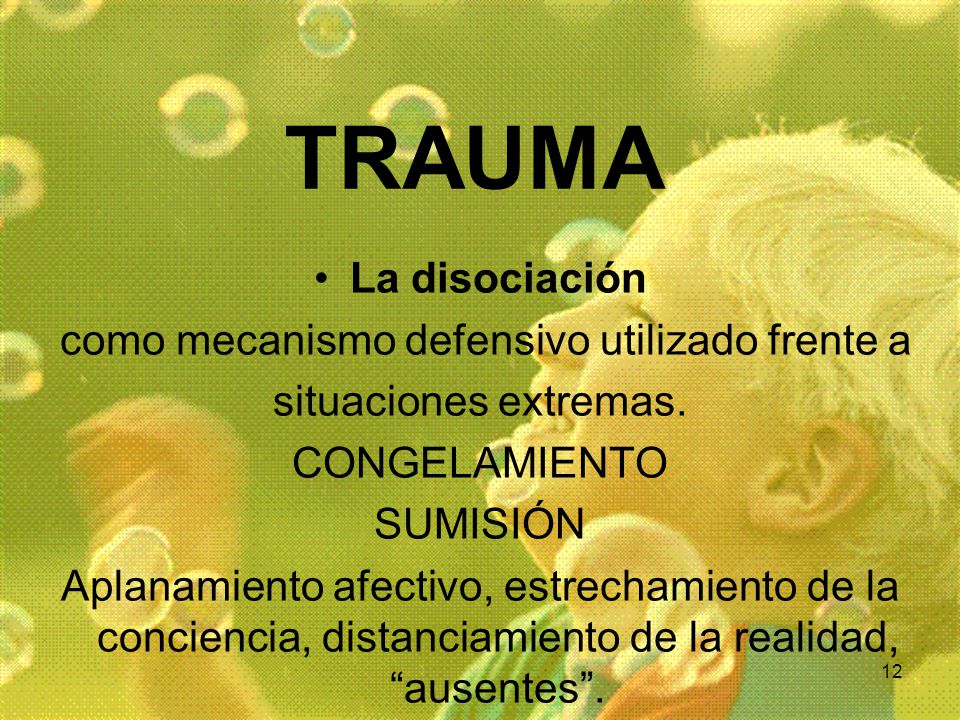 TRAUMA

• La disociación

como mecanismo defensivo utilizado frente a situaciones extremas.

CONGELAMIENTO

SUMISIÓN

Aplanamiento afectivo, estrechamiento de la conciencia, distanciamiento de la realidad, “ausentes”.

12